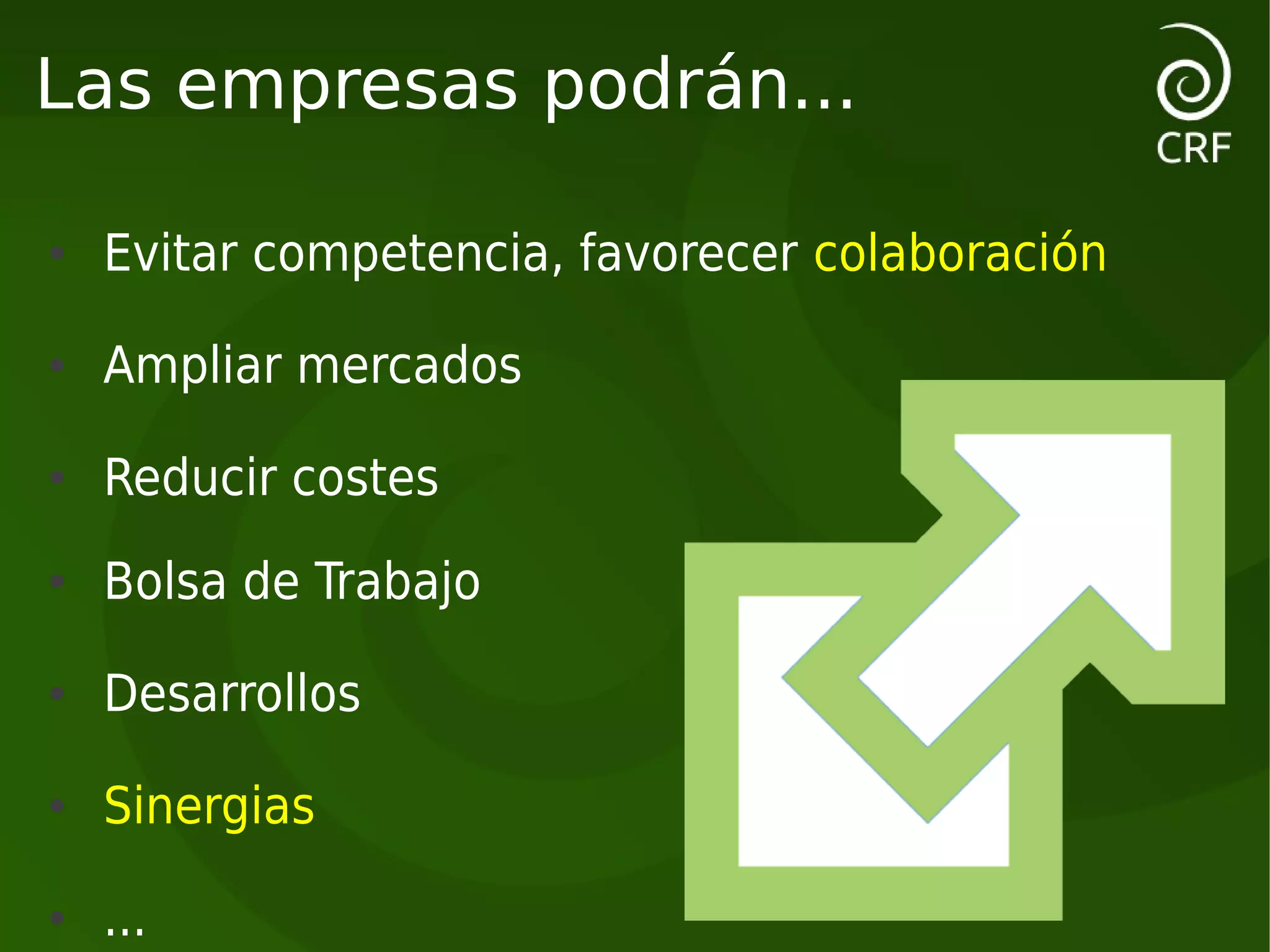 Las empresas podrán...

CRF

- Evitar competencia, favorecer colaboración
- Ampliar mercados
- Reducir costes
- Bolsa de Trabajo
- Desarrollos
- Sinergias
- ...